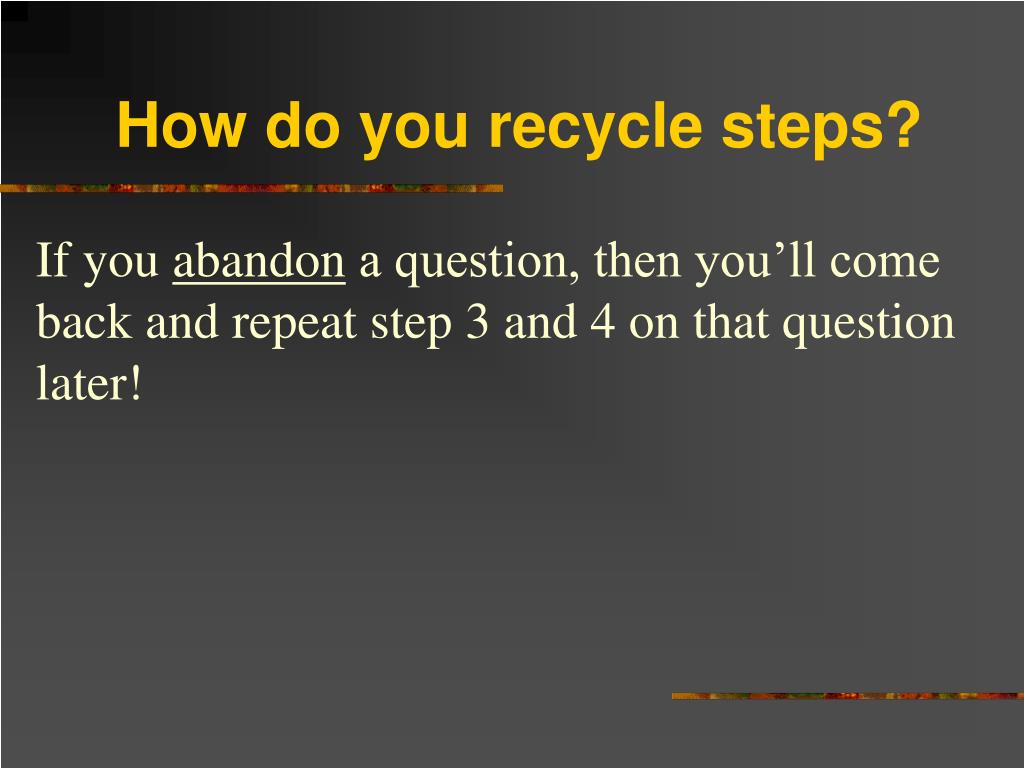 How do you recycle steps?

If you abandon a question, then you’ll come back and repeat step 3 and 4 on that question later!